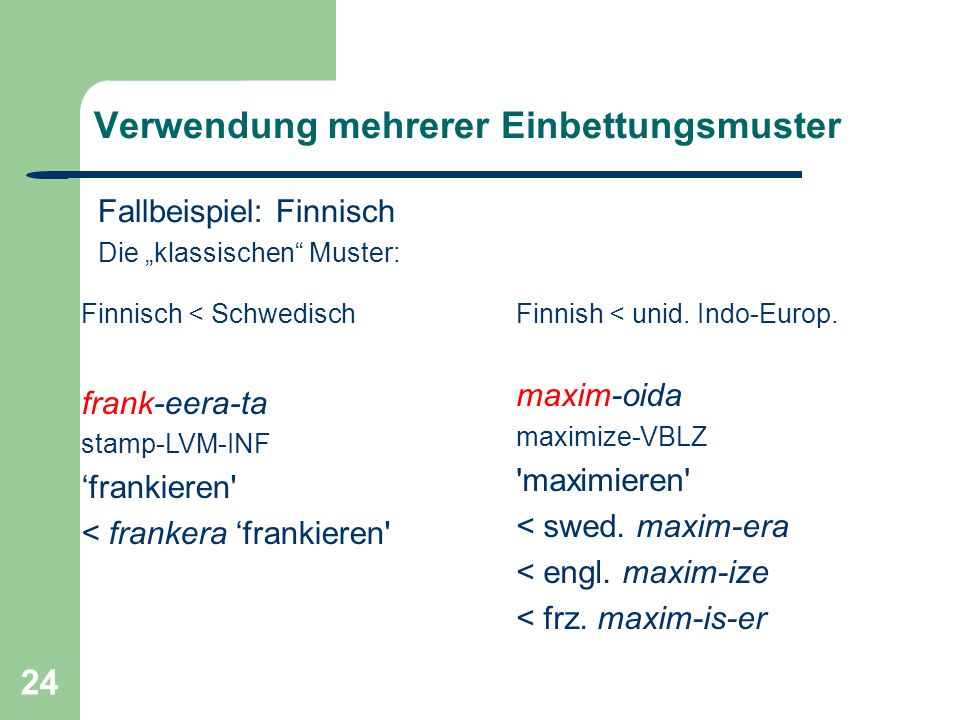 Verwendung mehrerer Einbettungsmuster

Fallbeispiel: Finnisch
Die „klassischen“ Muster:

Finnisch < Schwedisch

frank-eera-ta
stamp-LVM-INF
‘frankieren'
< frankera ‘frankieren'

Finnish < unid. Indo-Europ.

maxim-oida
maximize-VBLZ
'maximieren'
< swed. maxim-era
< engl. maxim-ize
< frz. maxim-is-er

24